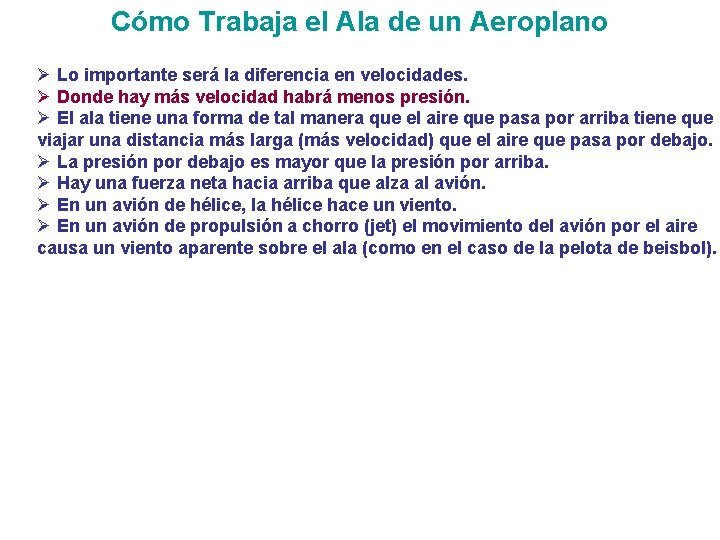 Cómo Trabaja el Ala de un Aeroplano

➢ Lo importante será la diferencia en velocidades.
➢ Donde hay más velocidad habrá menos presión.
➢ El ala tiene una forma de tal manera que el aire que pasa por arriba tiene que viajar una distancia más larga (más velocidad) que el aire que pasa por debajo.
➢ La presión por debajo es mayor que la presión por arriba.
➢ Hay una fuerza neta hacia arriba que alza al avión.
➢ En un avión de hélice, la hélice hace un viento.
➢ En un avión de propulsión a chorro (jet) el movimiento del avión por el aire causa un viento aparente sobre el ala (como en el caso de la pelota de beisbol).